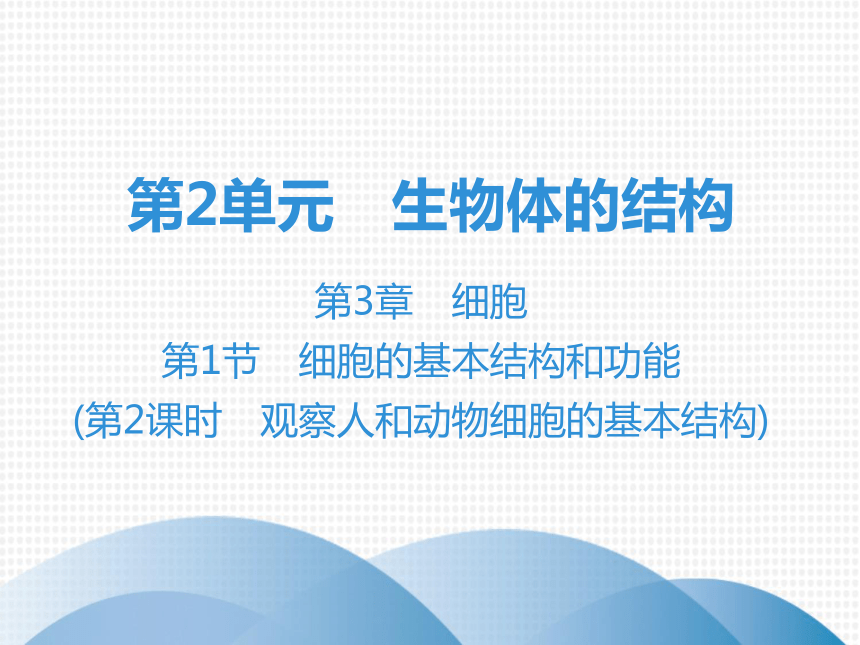 第2单元　生物体的结构

第3章　细胞

第1节　细胞的基本结构和功能

(第2课时　观察人和动物细胞的基本结构)